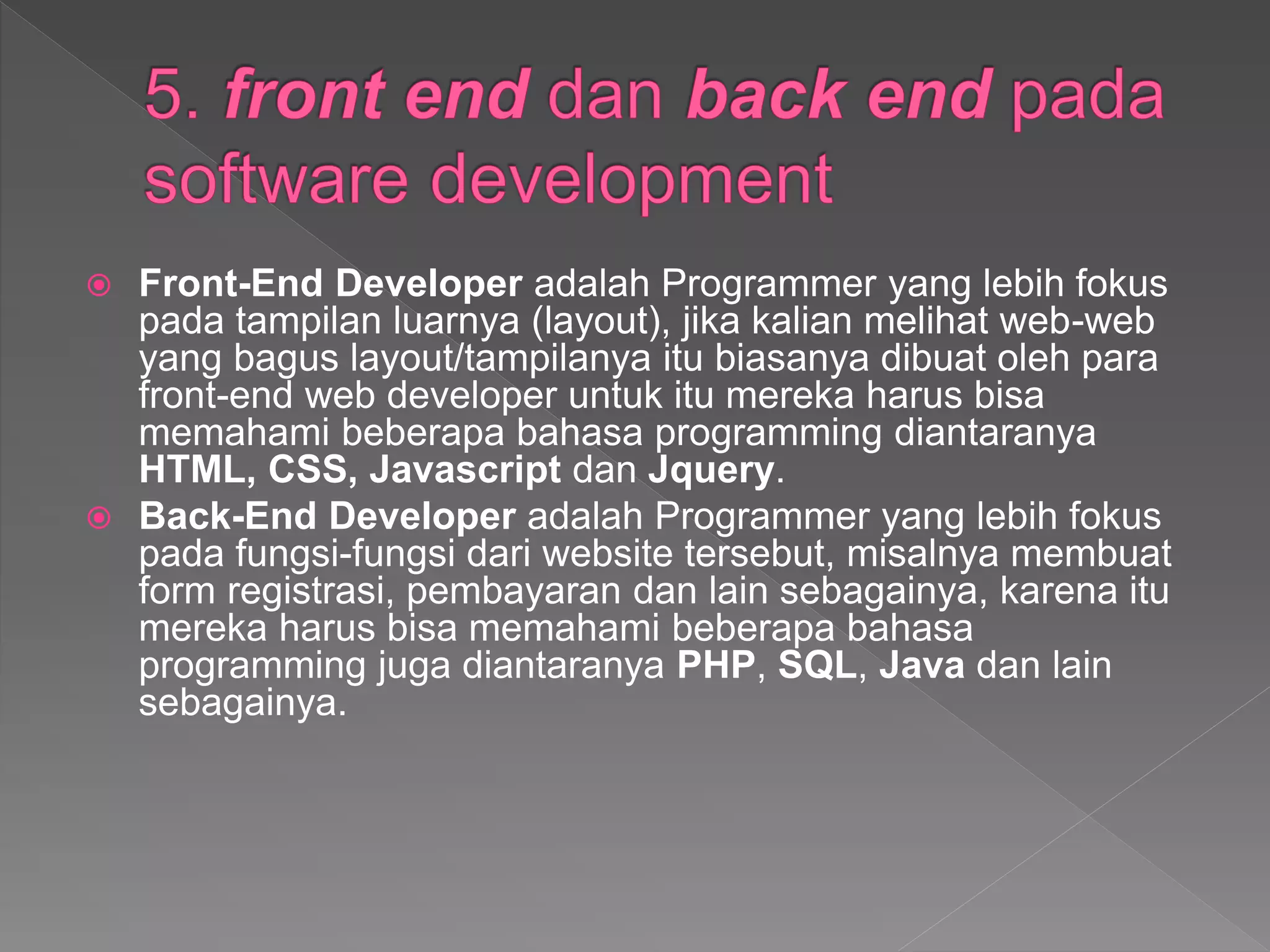 5. front end dan back end pada software development

Front-End Developer adalah Programmer yang lebih fokus pada tampilan luarnya (layout), jika kalian melihat web-web yang bagus layout/tampilanya itu biasanya dibuat oleh para front-end web developer untuk itu mereka harus bisa memahami beberapa bahasa programming diantaranya HTML, CSS, Javascript dan Jquery.

Back-End Developer adalah Programmer yang lebih fokus pada fungsi-fungsi dari website tersebut, misalnya membuat form registrasi, pembayaran dan lain sebagainya, karena itu mereka harus bisa memahami beberapa bahasa programming juga diantaranya PHP, SQL, Java dan lain sebagainya.